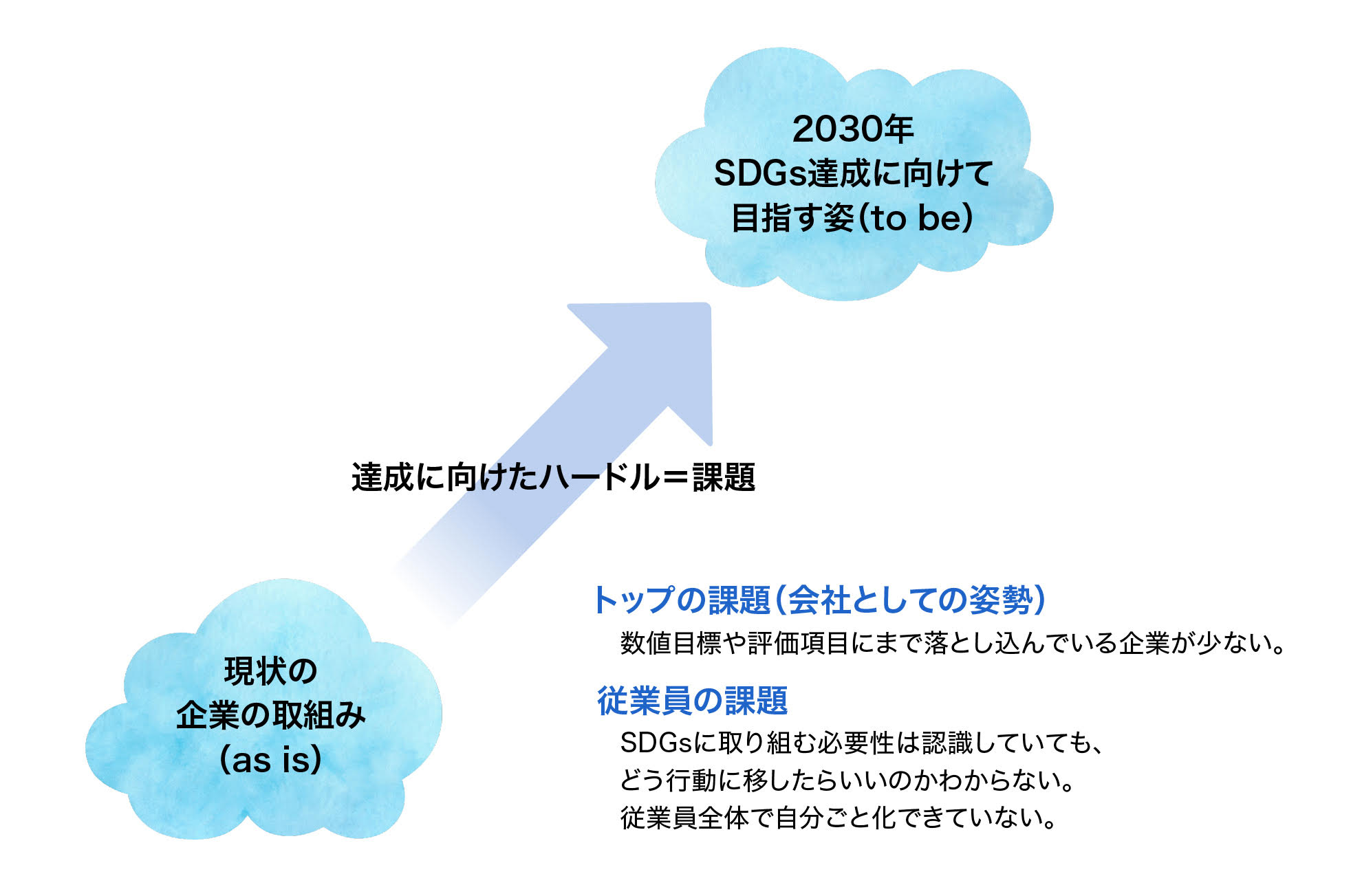 2030年
SDGs達成に向けて
目指す姿（to be）

達成に向けたハードル＝課題

現状の
企業の取組み
（as is）

トップの課題（会社としての姿勢）
数値目標や評価項目にまで落とし込んでいる企業が少ない。

従業員の課題
SDGsに取り組む必要性は認識していても、
どう行動に移したらいいのかわからない。
従業員全体で自分ごと化できていない。